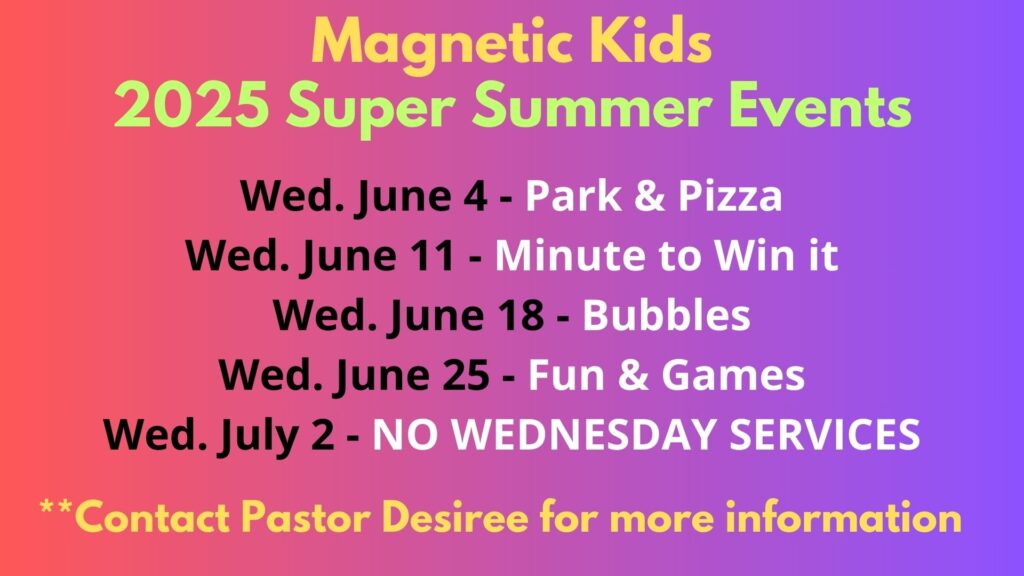 Magnetic Kids
2025 Super Summer Events

Wed. June 4 - Park & Pizza
Wed. June 11 - Minute to Win it
Wed. June 18 - Bubbles
Wed. June 25 - Fun & Games
Wed. July 2 - NO WEDNESDAY SERVICES

**Contact Pastor Desiree for more information